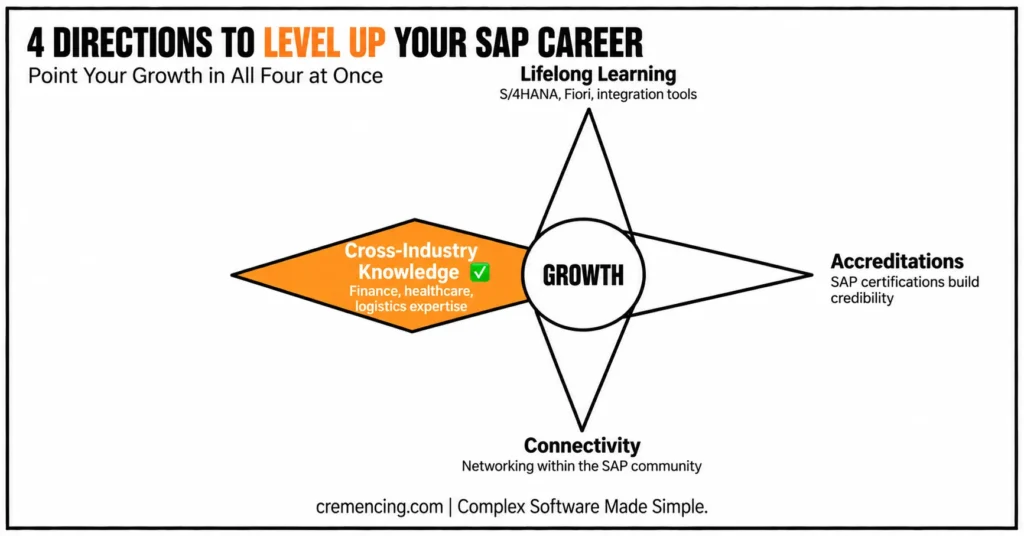 4 DIRECTIONS TO LEVEL UP YOUR SAP CAREER
Point Your Growth in All Four at Once

Lifelong Learning
S/4HANA, Fiori, integration tools

Cross-Industry Knowledge ✅
Finance, healthcare, logistics expertise

GROWTH

Accreditations
SAP certifications build credibility

Connectivity
Networking within the SAP community

cremencing.com | Complex Software Made Simple.